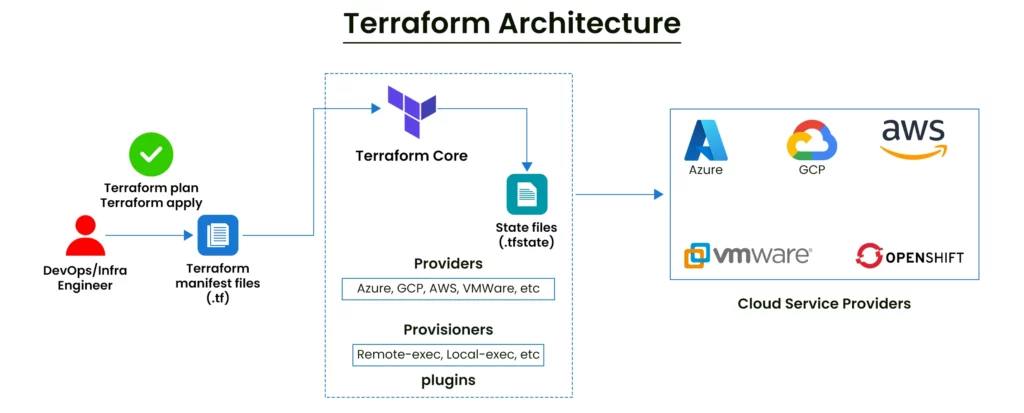 Terraform Architecture

Terraform plan
Terraform apply

DevOps/Infra Engineer

Terraform manifest files (.tf)

Terraform Core

State files (.tfstate)

Providers

Azure, GCP, AWS, VMWare, etc

Provisioners

Remote-exec, Local-exec, etc

plugins

Azure

GCP

aws

vmware

OPENSHIFT

Cloud Service Providers